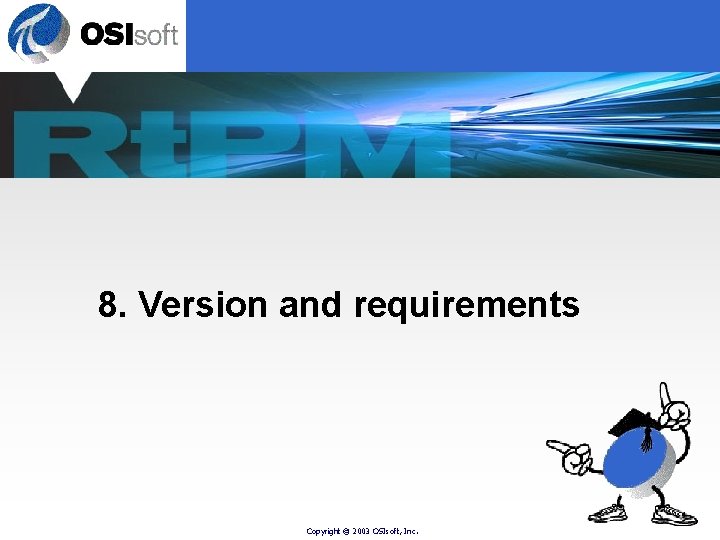 OSIsoft

RtPM

8. Version and requirements

Copyright © 2003 OSIsoft, Inc.